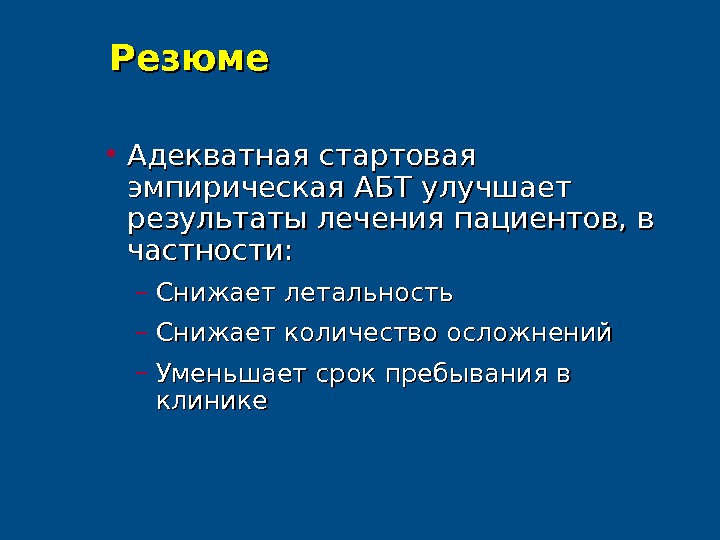 Резюме

• Адекватная стартовая эмпирическая АБТ улучшает результаты лечения пациентов, в частности:

– Снижает летальность
– Снижает количество осложнений
– Уменьшает срок пребывания в клинике